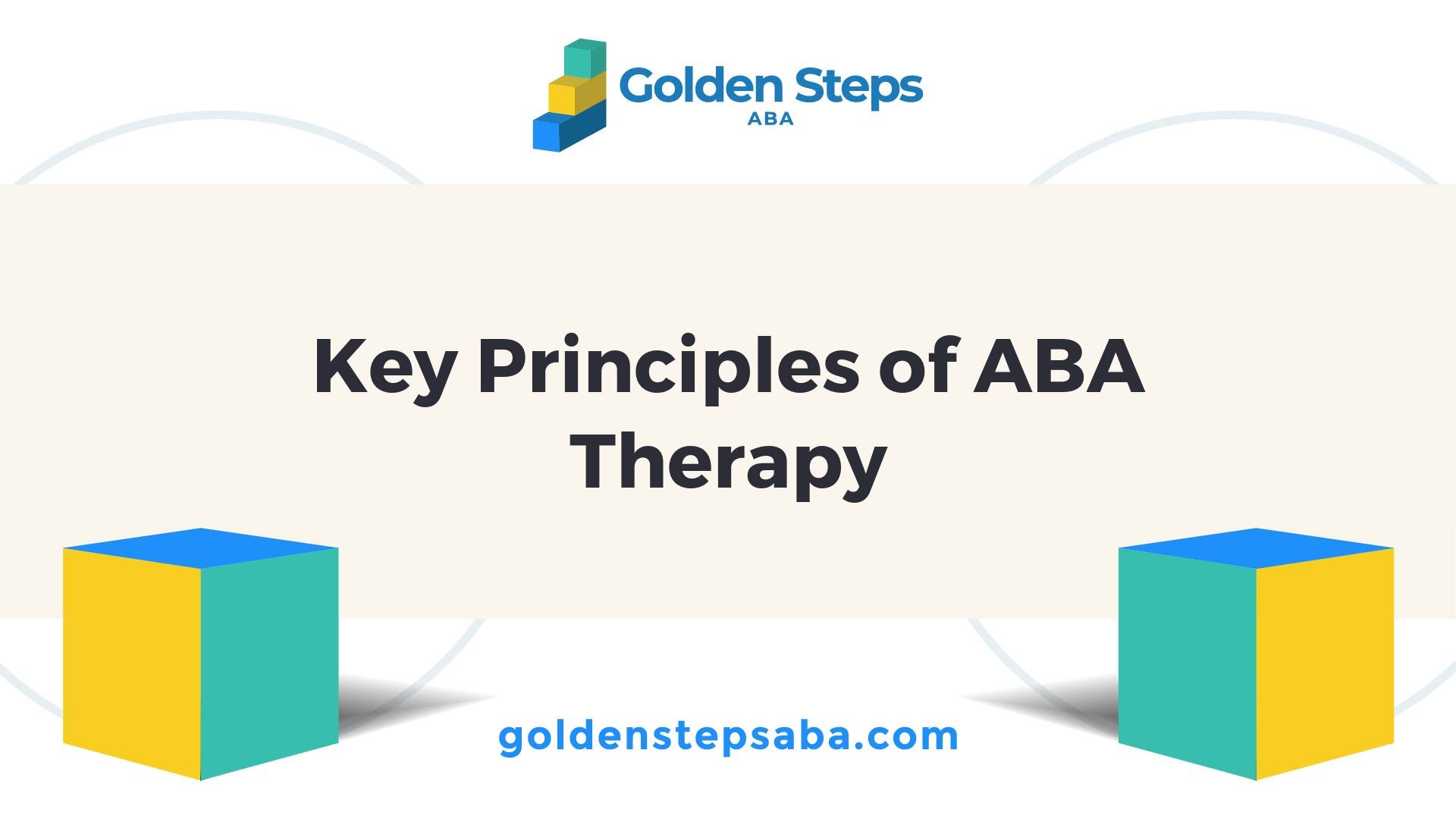 Golden Steps
ABA

Key Principles of ABA Therapy

goldenstepsaba.com